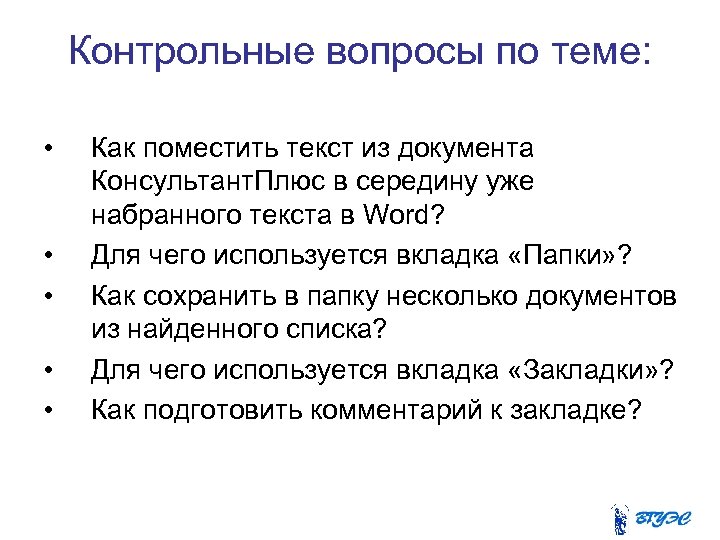 Контрольные вопросы по теме:

• Как поместить текст из документа КонсультантПлюс в середину уже набранного текста в Word?
• Для чего используется вкладка «Папки»?
• Как сохранить в папку несколько документов из найденного списка?
• Для чего используется вкладка «Закладки»?
• Как подготовить комментарий к закладке?

ВГУЭС